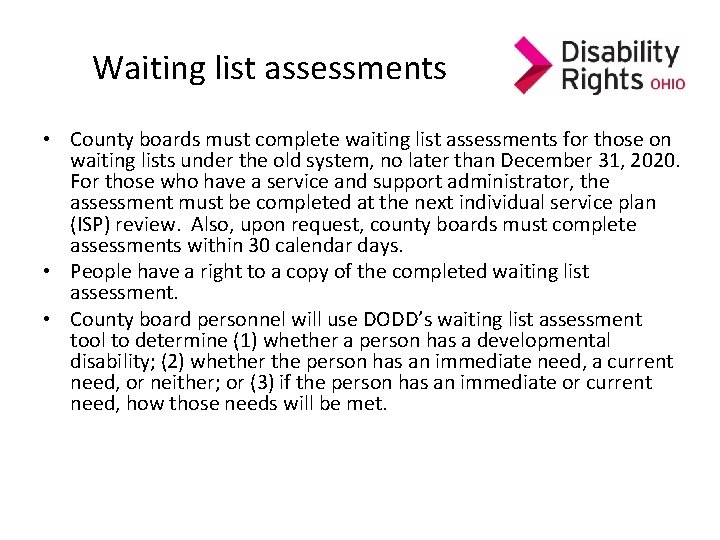 Waiting list assessments

Disability Rights OHIO

• County boards must complete waiting list assessments for those on waiting lists under the old system, no later than December 31, 2020. For those who have a service and support administrator, the assessment must be completed at the next individual service plan (ISP) review. Also, upon request, county boards must complete assessments within 30 calendar days.

• People have a right to a copy of the completed waiting list assessment.

• County board personnel will use DODD's waiting list assessment tool to determine (1) whether a person has a developmental disability; (2) whether the person has an immediate need, a current need, or neither; or (3) if the person has an immediate or current need, how those needs will be met.